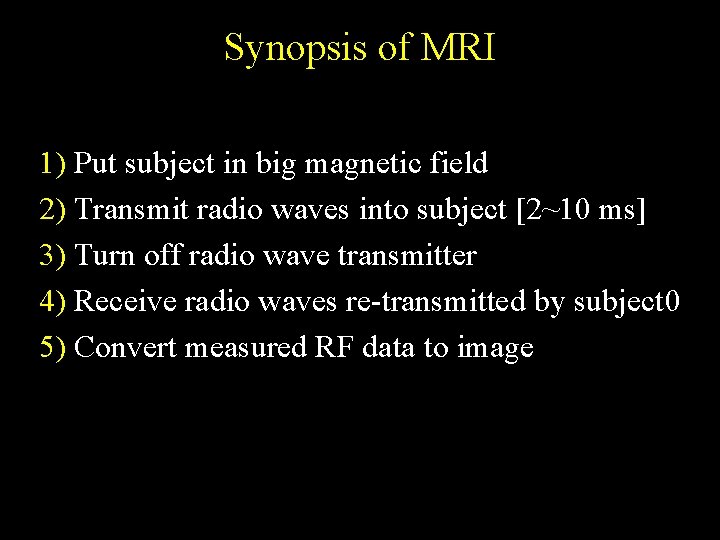 Synopsis of MRI

1) Put subject in big magnetic field
2) Transmit radio waves into subject [2~10 ms]
3) Turn off radio wave transmitter
4) Receive radio waves re-transmitted by subject0
5) Convert measured RF data to image